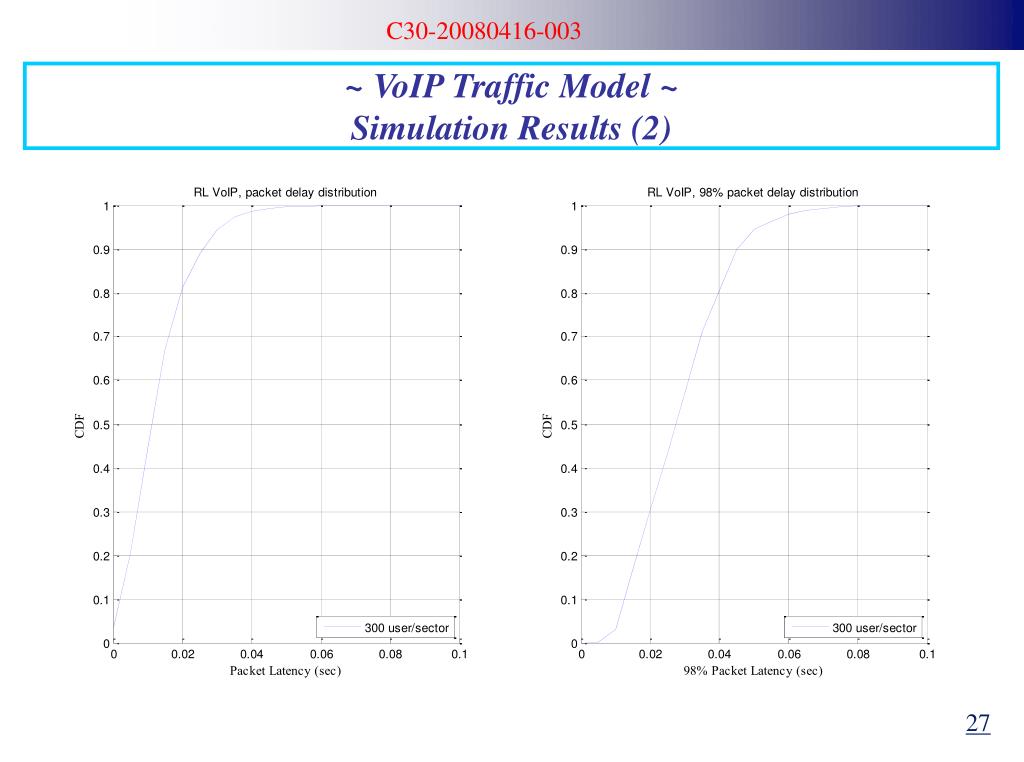 C30-20080416-003

~ VoIP Traffic Model ~
Simulation Results (2)

RL VoIP, packet delay distribution

CDF

1
0.9
0.8
0.7
0.6
0.5
0.4
0.3
0.2
0.1
0

0 0.02 0.04 0.06 0.08 0.1

Packet Latency (sec)

300 user/sector

RL VoIP, 98% packet delay distribution

CDF

1
0.9
0.8
0.7
0.6
0.5
0.4
0.3
0.2
0.1
0

0 0.02 0.04 0.06 0.08 0.1

98% Packet Latency (sec)

300 user/sector

27